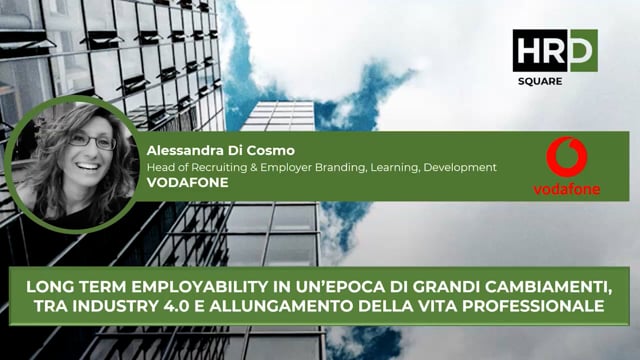 HRD
SQUARE

Alessandra Di Cosmo
Head of Recruiting & Employer Branding, Learning, Development
VODAFONE

vodafone

LONG TERM EMPLOYABILITY IN UN'EPOCA DI GRANDI CAMBIAMENTI, TRA INDUSTRY 4.0 E ALLUNGAMENTO DELLA VITA PROFESSIONALE